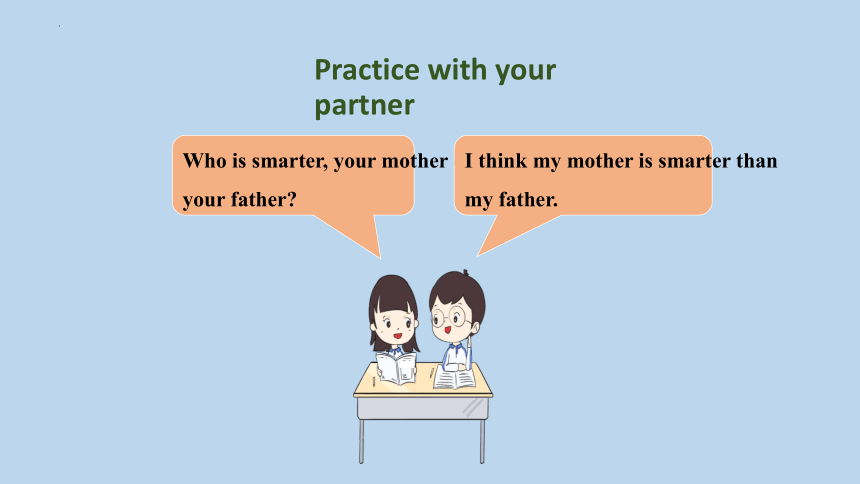 Practice with your partner

Who is smarter, your mother your father?

I think my mother is smarter than my father.